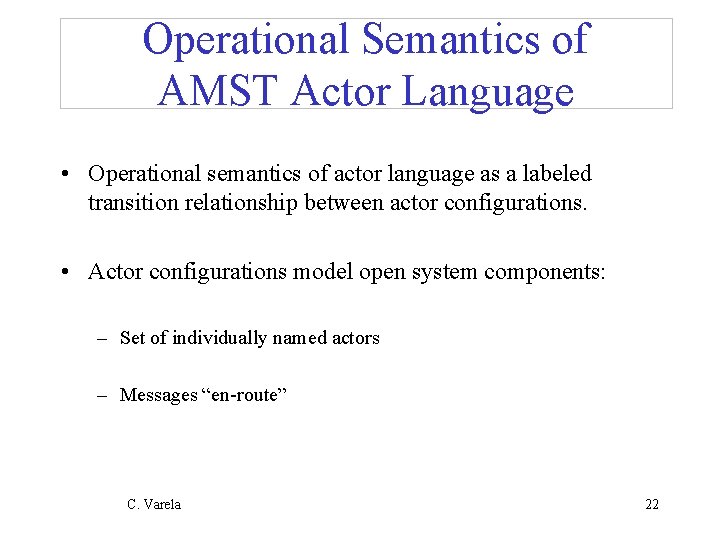 Operational Semantics of AMST Actor Language

• Operational semantics of actor language as a labeled transition relationship between actor configurations.

• Actor configurations model open system components:

– Set of individually named actors

– Messages “en-route”

C. Varela

22